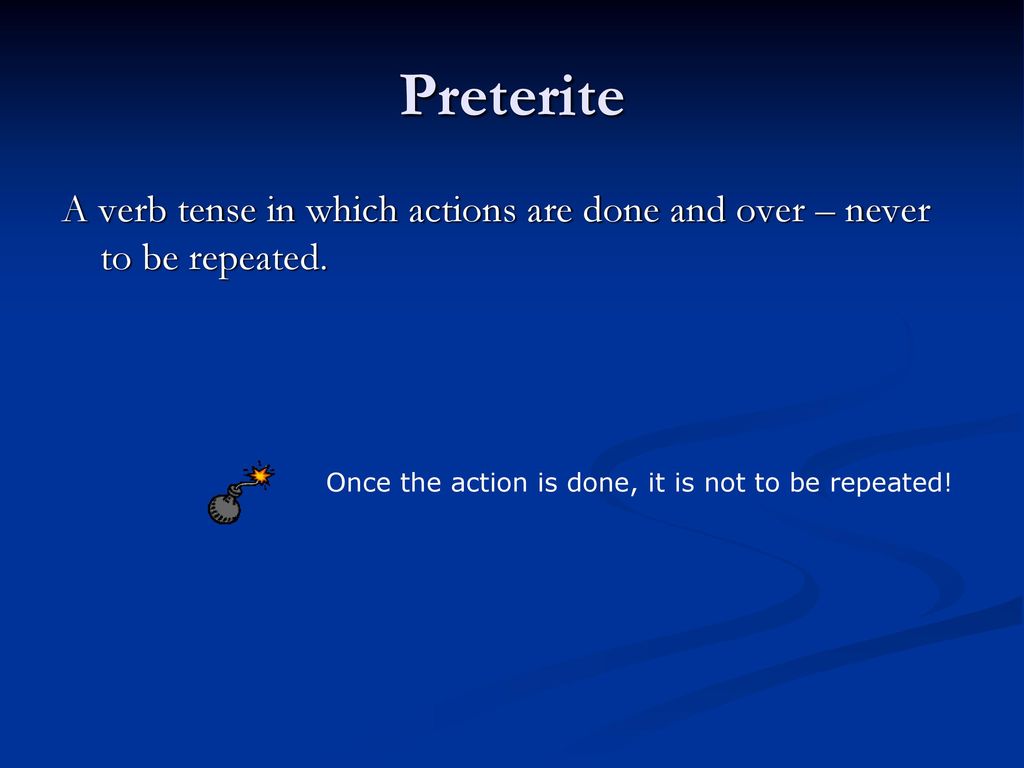 Preterite

A verb tense in which actions are done and over – never to be repeated.

Once the action is done, it is not to be repeated!